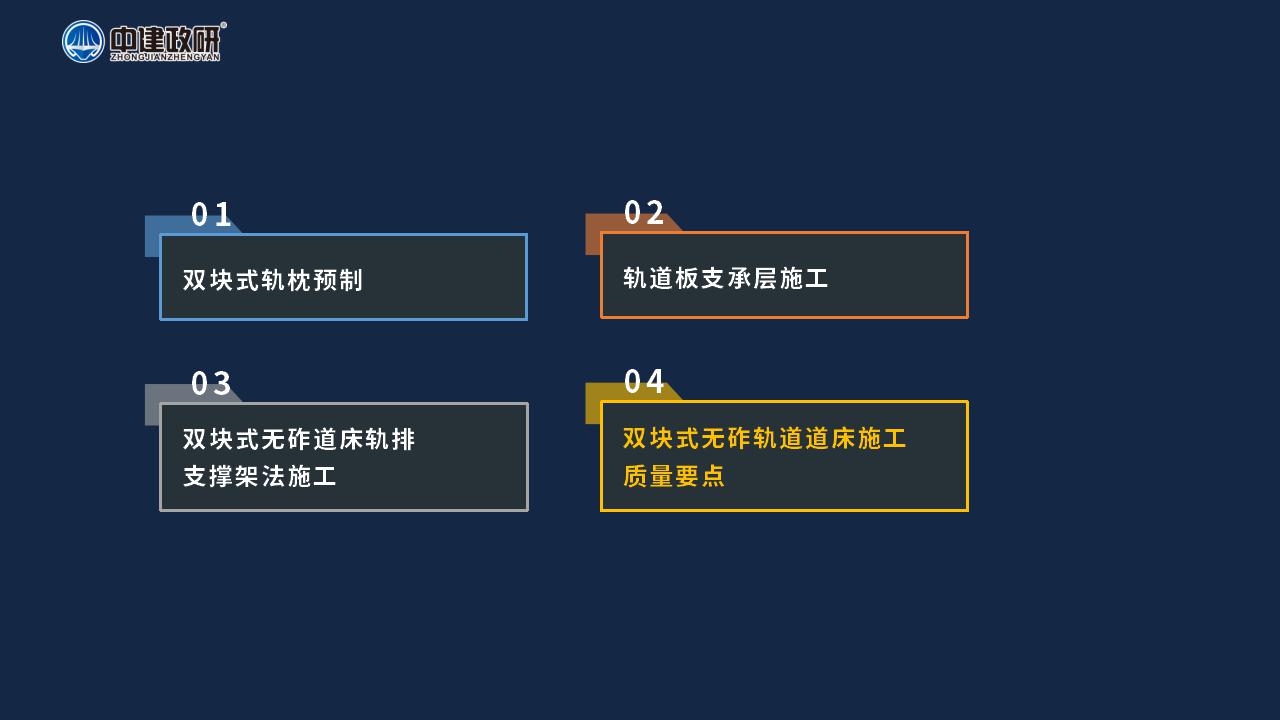 中建政研®
ZHONGJIANZHENGYAN

01
双块式轨枕预制

02
轨道板支承层施工

03
双块式无砟道床轨排支撑架法施工

04
双块式无砟轨道道床施工质量要点